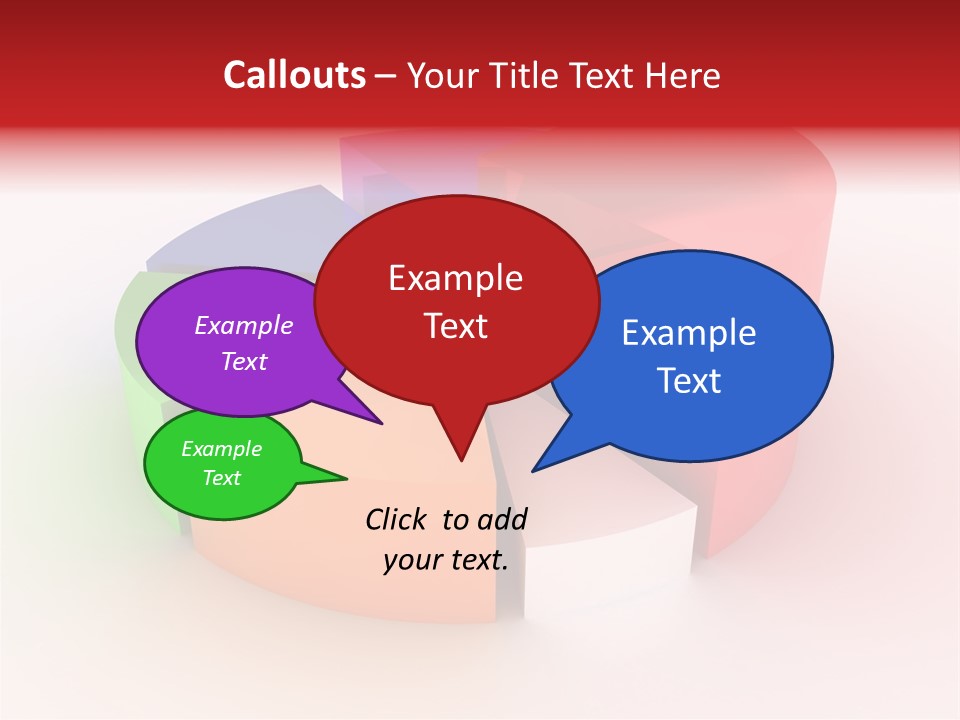 Callouts – Your Title Text Here

Example Text

Example Text

Example Text

Example Text

Click to add your text.